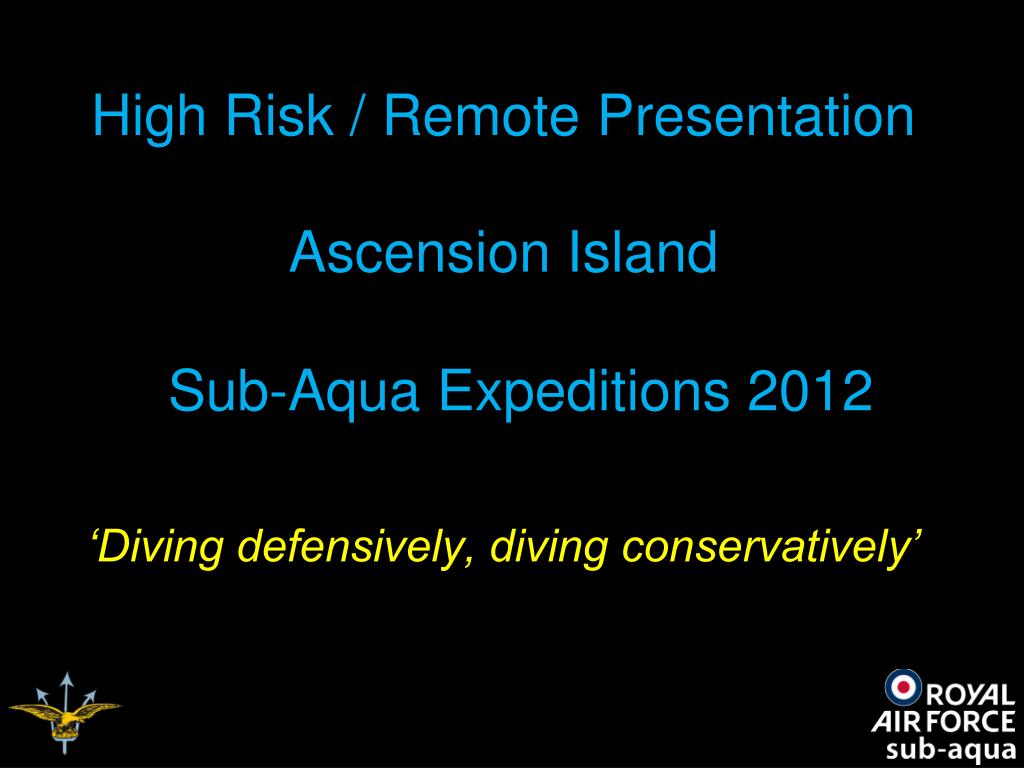 High Risk / Remote Presentation

Ascension Island

Sub-Aqua Expeditions 2012

‘Diving defensively, diving conservatively’

ROYAL AIR FORCE sub-aqua